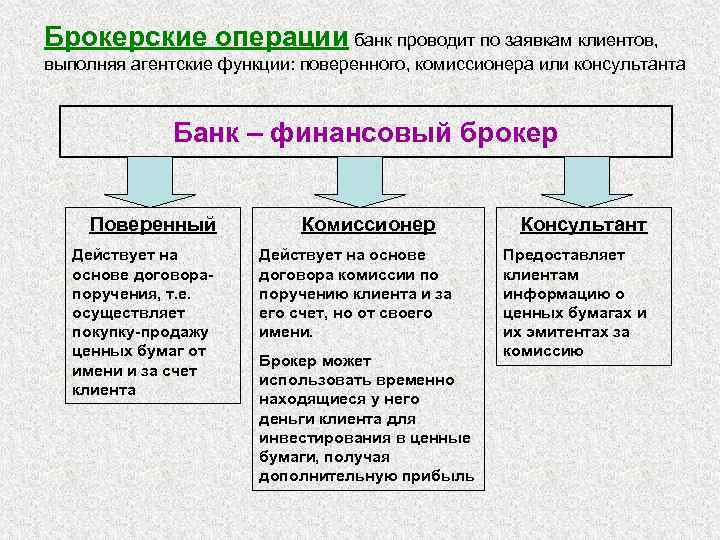 Брокерские операции банк проводит по заявкам клиентов, выполняя агентские функции: поверенного, комиссионера или консультанта

Банк – финансовый брокер

Поверенный

Действует на основе договора-поручения, т.е. осуществляет покупку-продажу ценных бумаг от имени и за счет клиента

Комиссионер

Действует на основе договора комиссии по поручению клиента и за его счет, но от своего имени.

Брокер может использовать временно находящиеся у него деньги клиента для инвестирования в ценные бумаги, получая дополнительную прибыль

Консультант

Предоставляет клиентам информацию о ценных бумагах и их эмитентах за комиссию